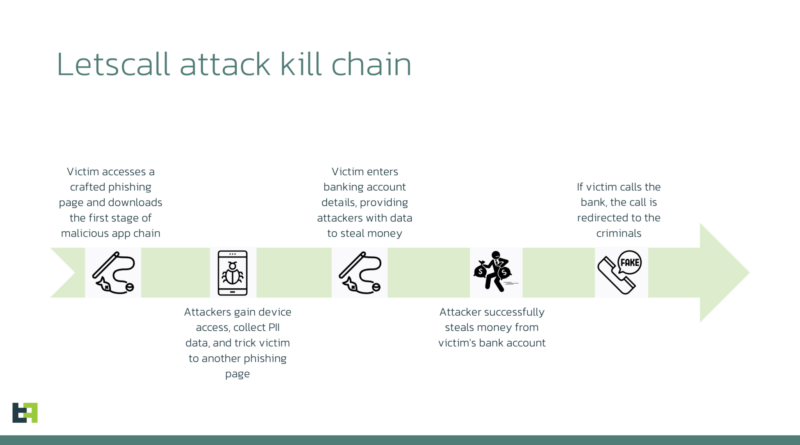 Letscall attack kill chain

Victim accesses a crafted phishing page and downloads the first stage of malicious app chain

Attackers gain device access, collect PII data, and trick victim to another phishing page

Victim enters banking account details, providing attackers with data to steal money

Attacker successfully steals money from victim's bank account

If victim calls the bank, the call is redirected to the criminals

FAKE